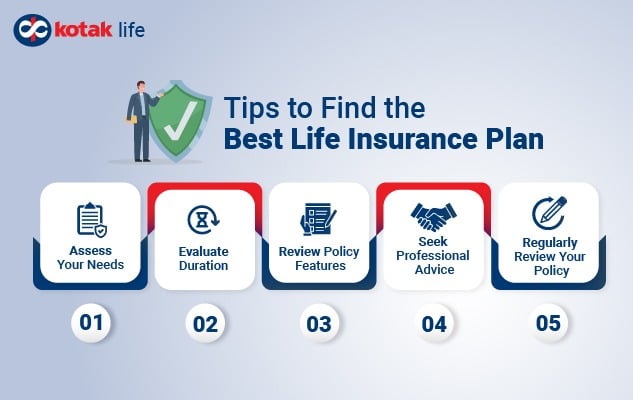 kotak life

Tips to Find the
Best Life Insurance Plan

Assess Your Needs

Evaluate Duration

Review Policy Features

Seek Professional Advice

Regularly Review Your Policy

01

02

03

04

05